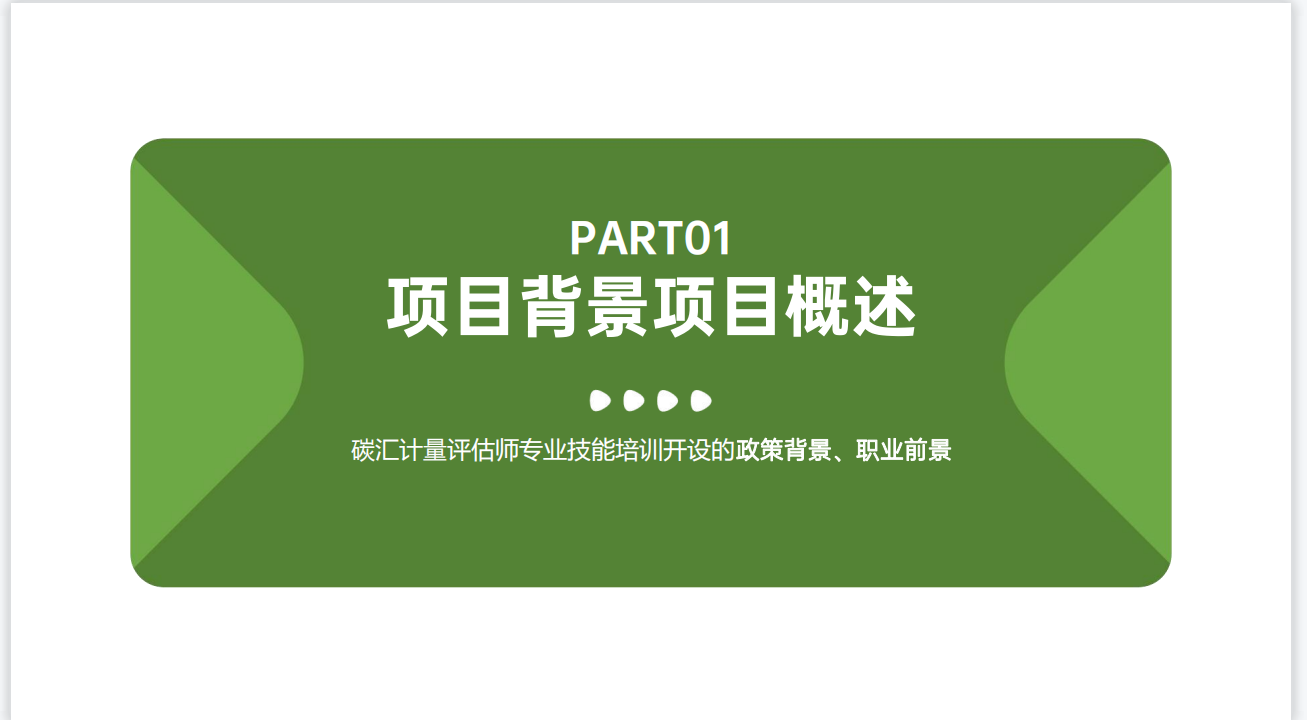 PART01

项目背景项目概述

碳汇计量评估师专业技能培训开设的政策背景、职业前景